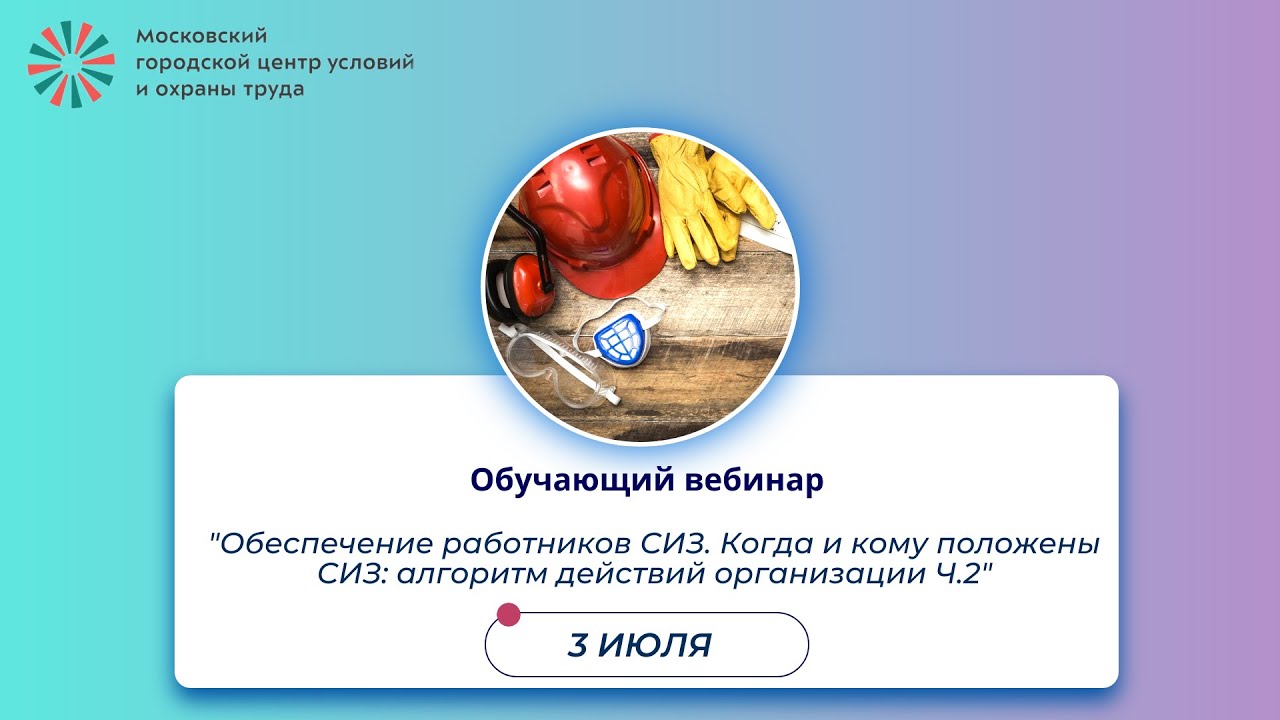 Московский городской центр условий и охраны труда

Обучающий вебинар

"Обеспечение работников СИЗ. Когда и кому положены СИЗ: алгоритм действий организации Ч.2"

3 ИЮЛЯ